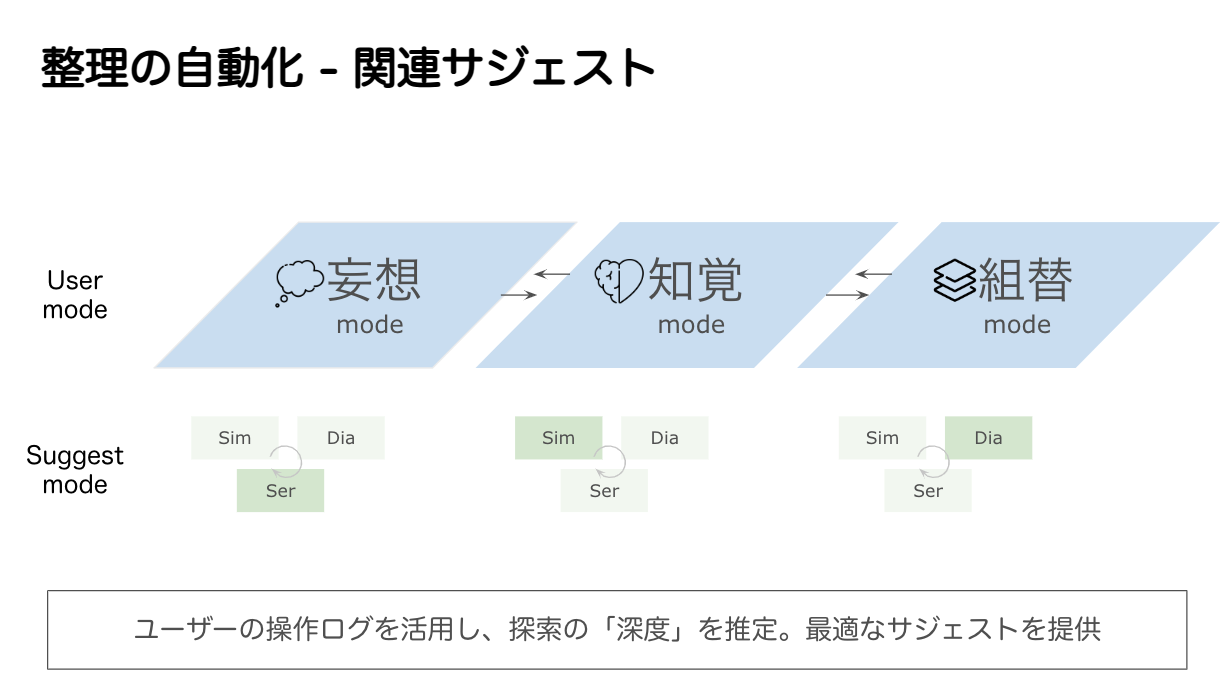 整理の自動化 - 関連サジェスト

User mode

妄想 mode

知覚 mode

組替 mode

Suggest mode

Sim

Dia

Ser

Sim

Dia

Ser

Sim

Dia

Ser

ユーザーの操作ログを活用し、探索の「深度」を推定。最適なサジェストを提供